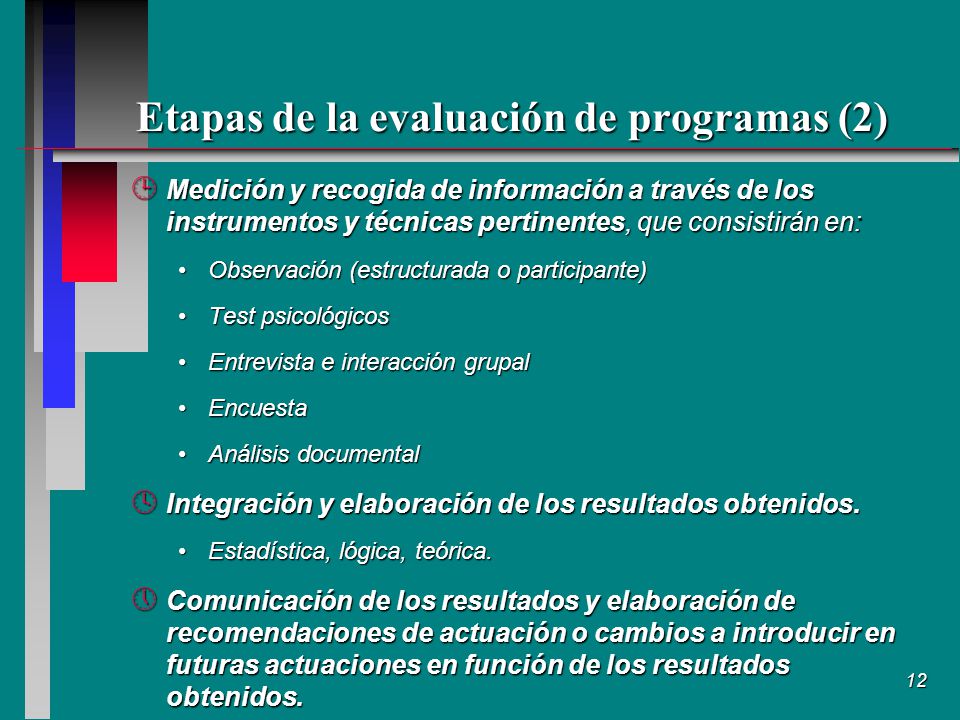 Etapas de la evaluación de programas (2)

Medición y recogida de información a través de los instrumentos y técnicas pertinentes, que consistirán en:

• Observación (estructurada o participante)
• Test psicológicos
• Entrevista e interacción grupal
• Encuesta
• Análisis documental

Integración y elaboración de los resultados obtenidos.

• Estadística, lógica, teórica.

Comunicación de los resultados y elaboración de recomendaciones de actuación o cambios a introducir en futuras actuaciones en función de los resultados obtenidos.

12